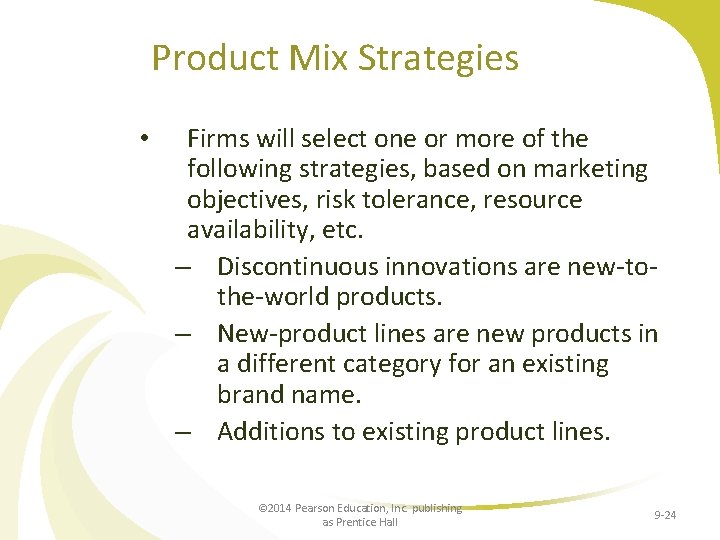 Product Mix Strategies

• Firms will select one or more of the following strategies, based on marketing objectives, risk tolerance, resource availability, etc.
– Discontinuous innovations are new-to-the-world products.
– New-product lines are new products in a different category for an existing brand name.
– Additions to existing product lines.

©2014 Pearson Education, Inc. publishing as Prentice Hall

9-24